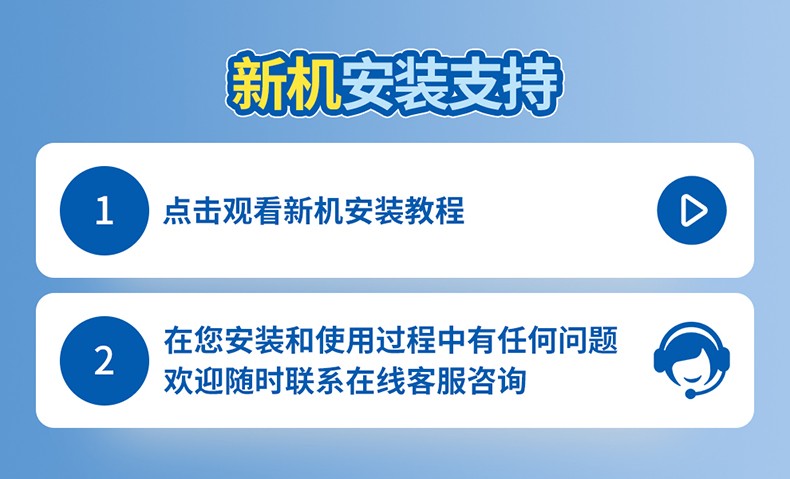 新机安装支持

1 点击观看新机安装教程

2 在您安装和使用过程中有任何问题
欢迎随时联系在线客服咨询